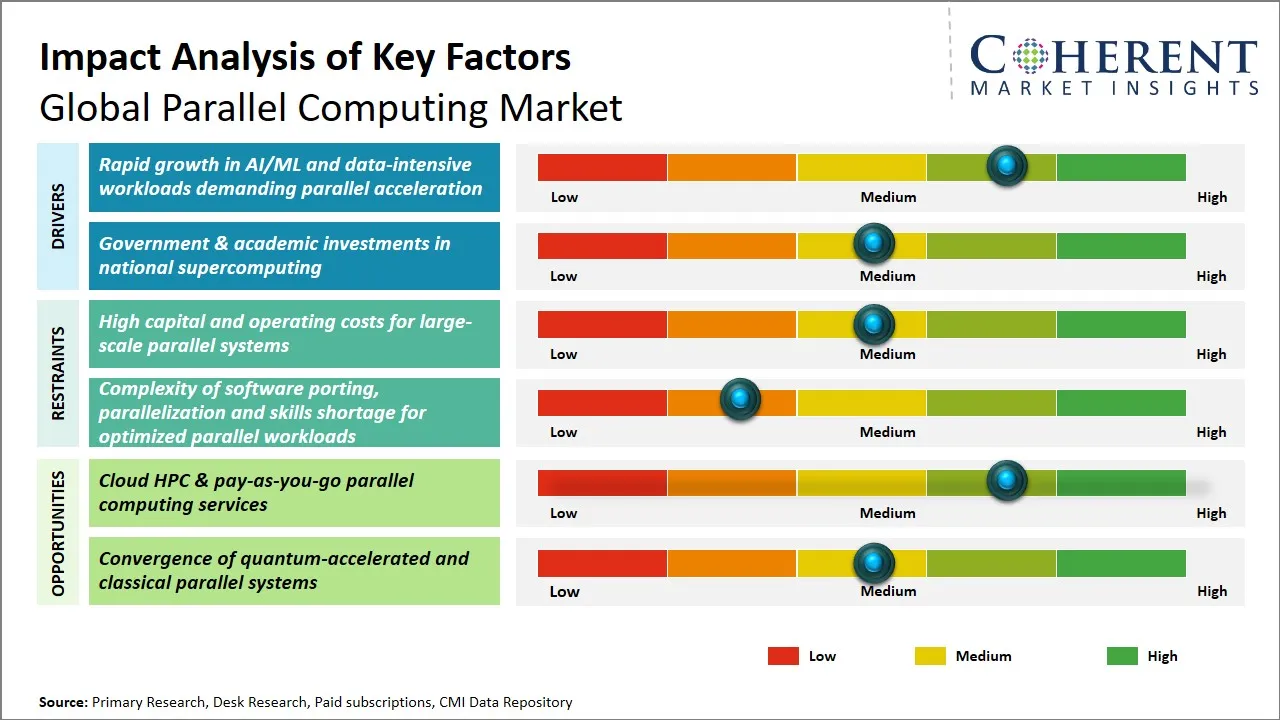 Impact Analysis of Key Factors
Global Parallel Computing Market

COHERENT
MARKET INSIGHTS

DRIVERS

Rapid growth in AI/ML and data-intensive workloads demanding parallel acceleration

Low Medium High

Government & academic investments in national supercomputing

Low Medium High

RESTRAINTS

High capital and operating costs for large-scale parallel systems

Low Medium High

Complexity of software porting, parallelization and skills shortage for optimized parallel workloads

Low Medium High

OPPORTUNITIES

Cloud HPC & pay-as-you-go parallel computing services

Low Medium High

Convergence of quantum-accelerated and classical parallel systems

Low Medium High

Low Medium High

Source: Primary Research, Desk Research, Paid subscriptions, CMI Data Repository